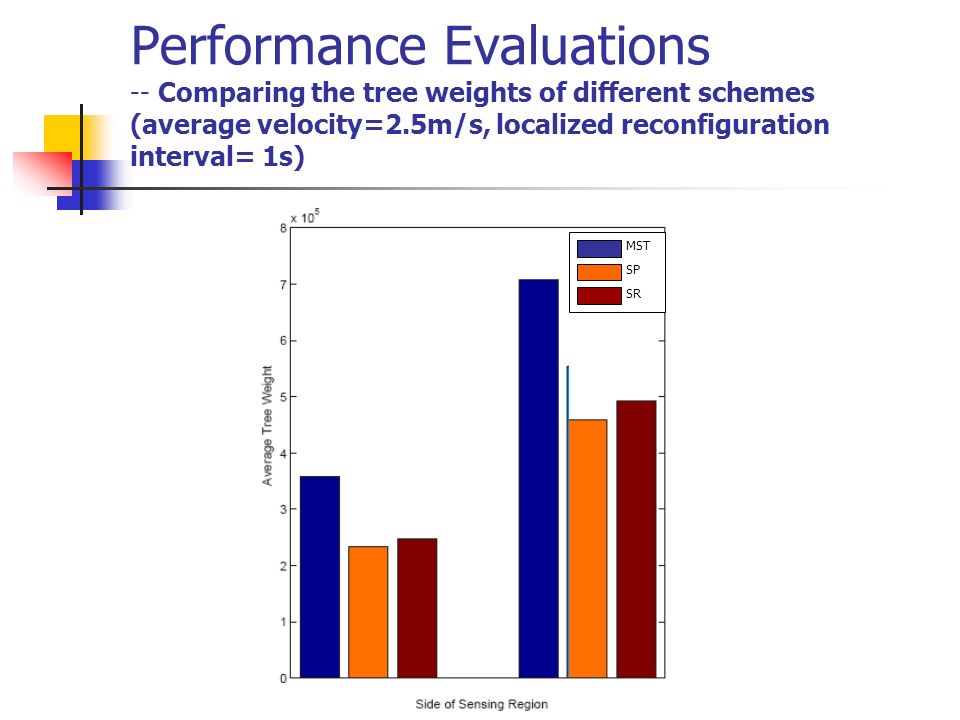 Performance Evaluations

-- Comparing the tree weights of different schemes (average velocity=2.5m/s, localized reconfiguration interval= 1s)

$\times 10^5$
8
7
6
5
4
3
2
1
0
Average Tree Weight
MST
SP
SR
Side of Sensing Region